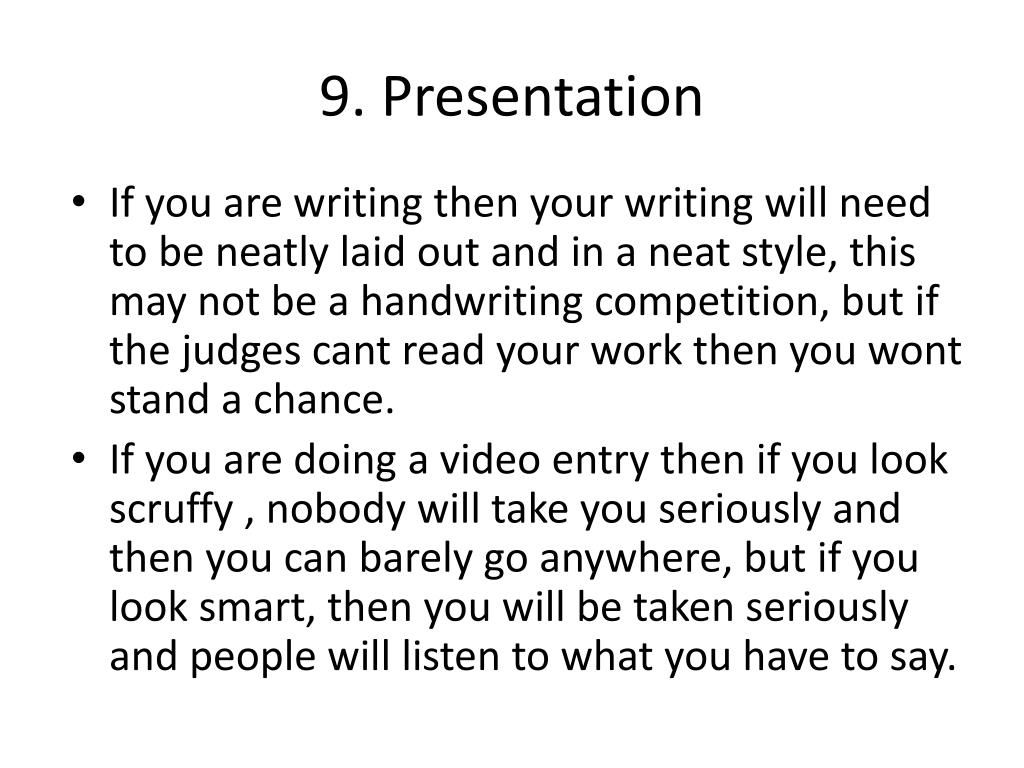 9. Presentation

• If you are writing then your writing will need to be neatly laid out and in a neat style, this may not be a handwriting competition, but if the judges cant read your work then you wont stand a chance.
• If you are doing a video entry then if you look scruffy , nobody will take you seriously and then you can barely go anywhere, but if you look smart, then you will be taken seriously and people will listen to what you have to say.